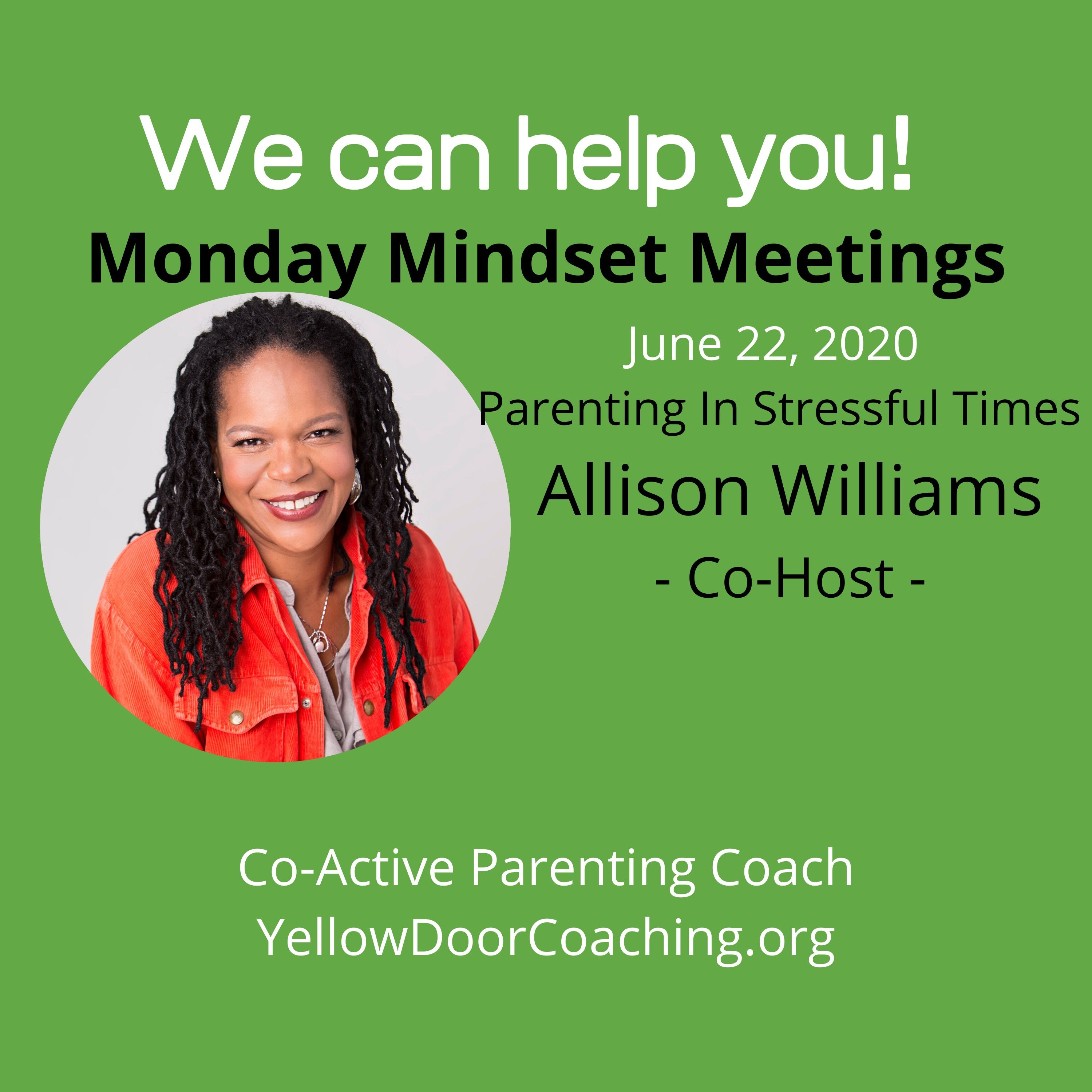 We can help you!
Monday Mindset Meetings

June 22, 2020
Parenting In Stressful Times
Allison Williams
- Co-Host -

Co-Active Parenting Coach
YellowDoorCoaching.org